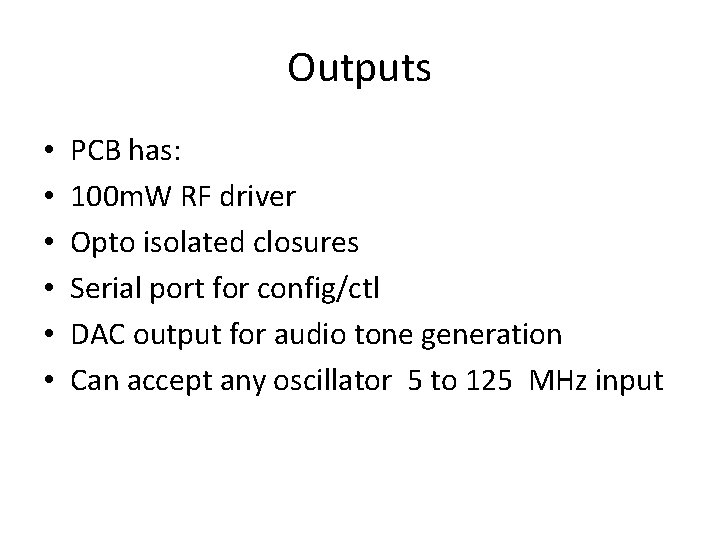 Outputs

• PCB has:
• 100mW RF driver
• Opto isolated closures
• Serial port for config/ctl
• DAC output for audio tone generation
• Can accept any oscillator 5 to 125 MHz input